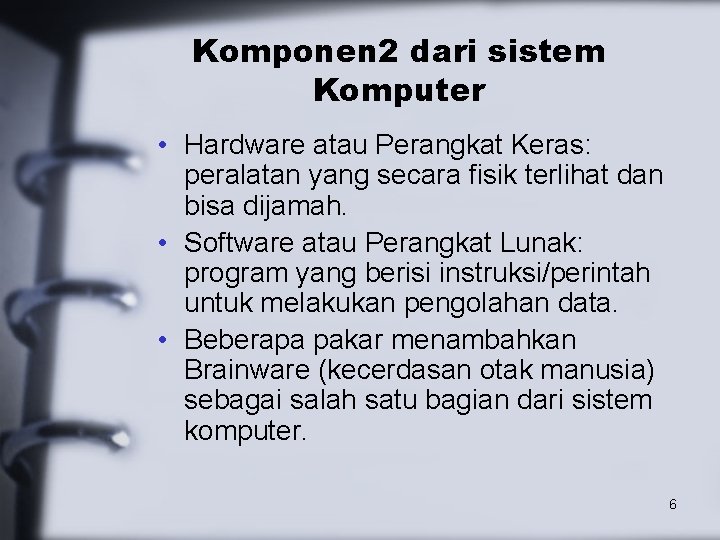 Komponen2 dari sistem Komputer

• Hardware atau Perangkat Keras: peralatan yang secara fisik terlihat dan bisa dijamah.
• Software atau Perangkat Lunak: program yang berisi instruksi/perintah untuk melakukan pengolahan data.
• Beberapa pakar menambahkan Brainware (kecerdasan otak manusia) sebagai salah satu bagian dari sistem komputer.

6